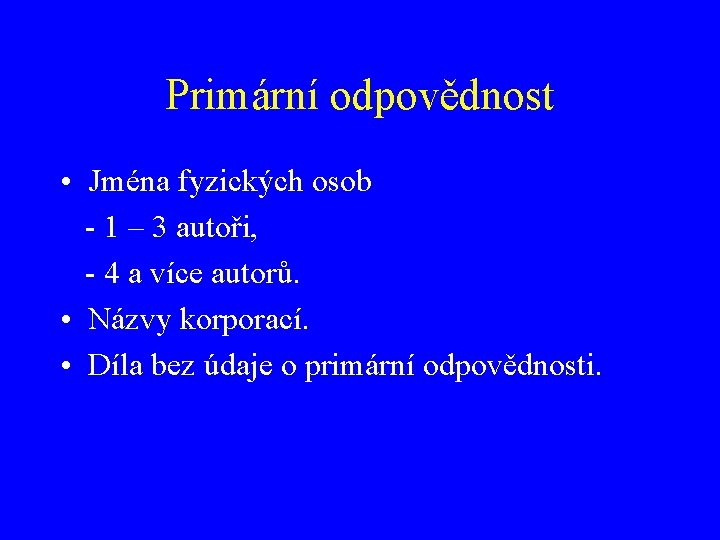 Primární odpovědnost

• Jména fyzických osob
- 1 – 3 autoři,
- 4 a více autorů.
• Názvy korporací.
• Díla bez údaje o primární odpovědnosti.